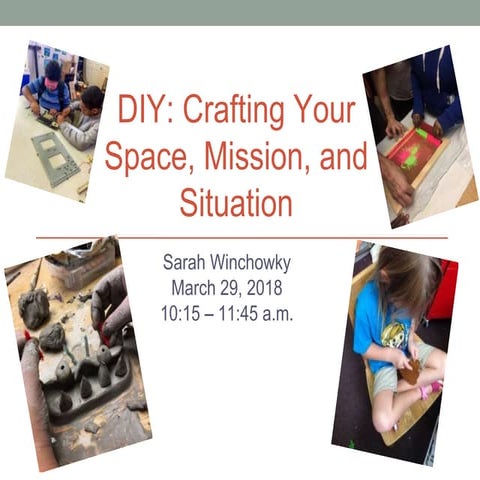 DIY: Crafting Your Space, Mission, and Situation

Sarah Winchowky
March 29, 2018
10:15 – 11:45 a.m.